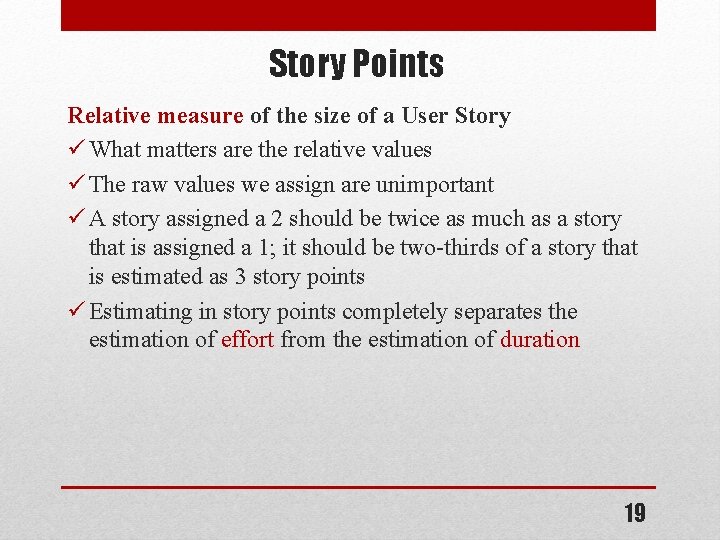 Story Points

Relative measure of the size of a User Story

✓ What matters are the relative values

✓ The raw values we assign are unimportant

✓ A story assigned a 2 should be twice as much as a story that is assigned a 1; it should be two-thirds of a story that is estimated as 3 story points

✓ Estimating in story points completely separates the estimation of effort from the estimation of duration

19